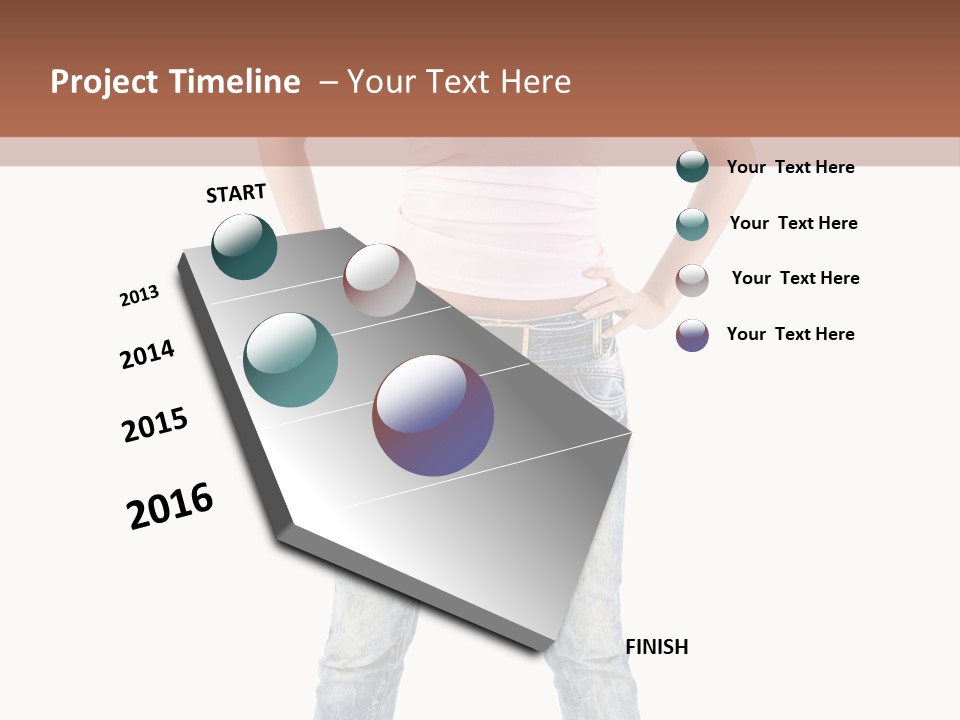 Project Timeline – Your Text Here

START

2013

2014

2015

2016

FINISH

Your Text Here

Your Text Here

Your Text Here

Your Text Here